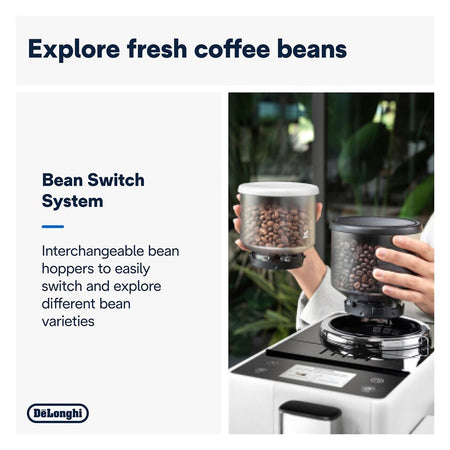 Explore fresh coffee beans

Bean Switch System

Interchangeable bean hoppers to easily switch and explore different bean varieties

DēLonghi